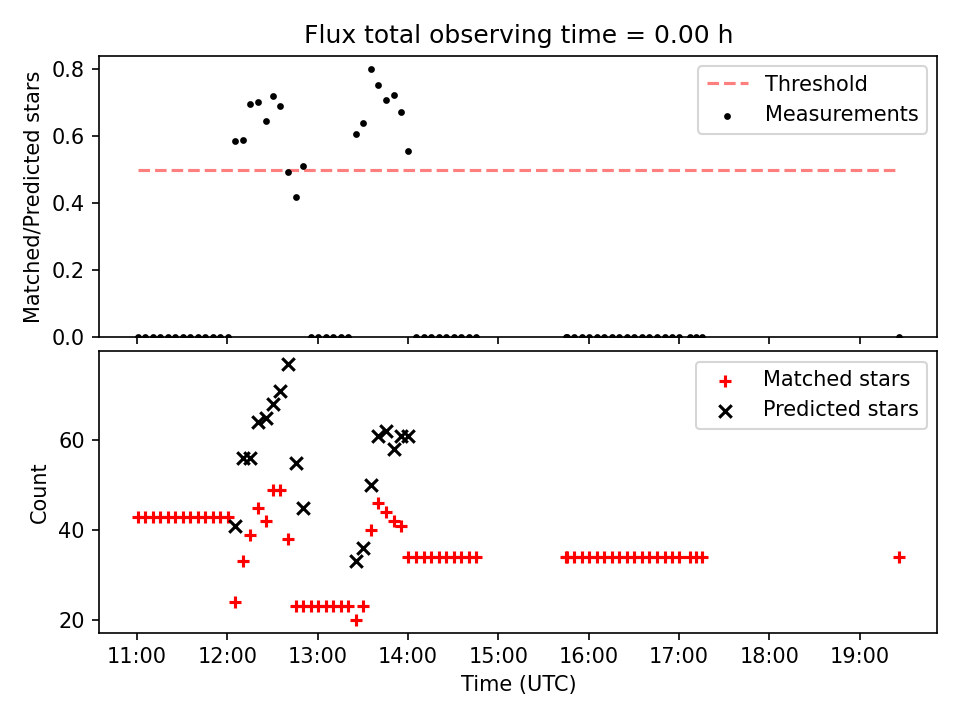 Flux total observing time = 0.00 h

Matched/Predicted stars

0.8
0.6
0.4
0.2
0.0

Threshold
Measurements

Count

60
40
20

Matched stars
Predicted stars

11:00 12:00 13:00 14:00 15:00 16:00 17:00 18:00 19:00

Time (UTC)